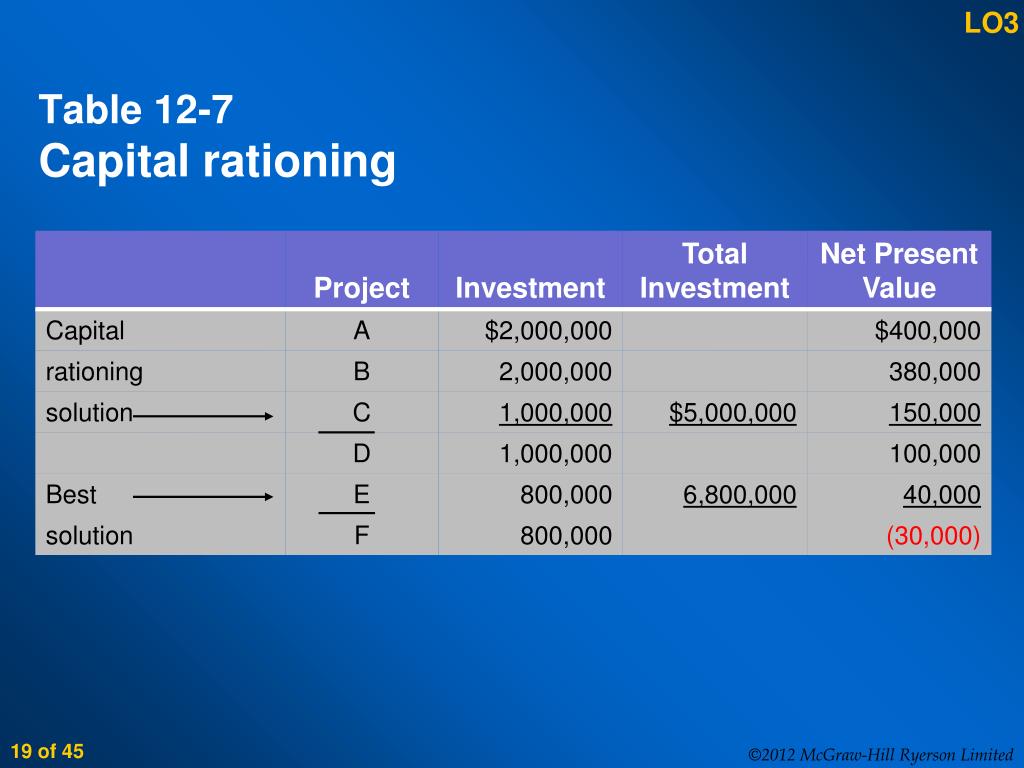 LO3

Table 12-7
Capital rationing

| | Project | Investment | Total Investment | Net Present Value |
|---|---|---|---|---|
| Capital | A | $2,000,000 | | $400,000 |
| rationing | B | 2,000,000 | | 380,000 |
| solution | C | 1,000,000 | $5,000,000 | 150,000 |
| | D | 1,000,000 | | 100,000 |
| Best | E | 800,000 | 6,800,000 | 40,000 |
| solution | F | 800,000 | | (30,000) |

19 of 45

©2012 McGraw-Hill Ryerson Limited